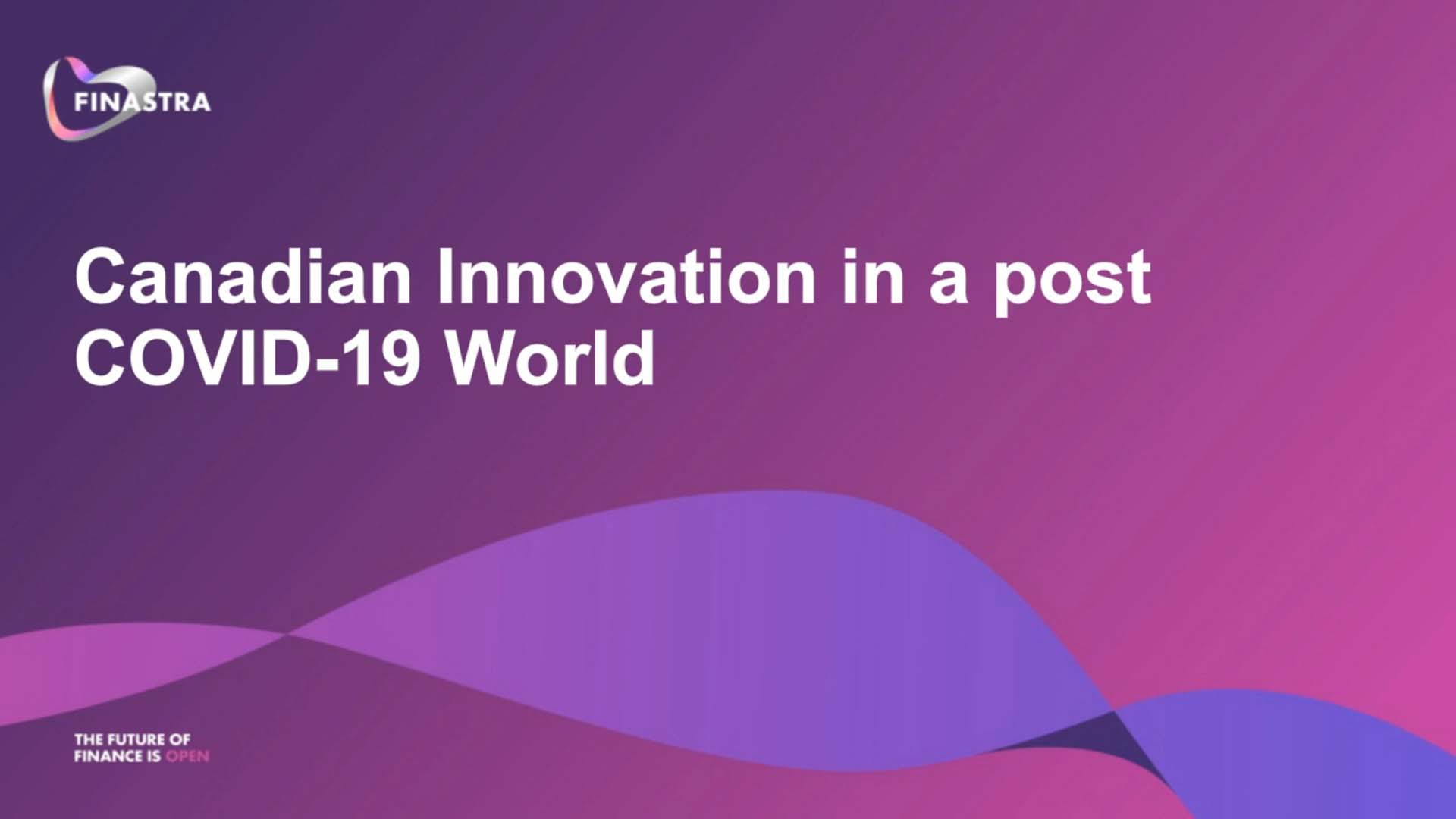 FINASTRA

Canadian Innovation in a post COVID-19 World

THE FUTURE OF FINANCE IS OPEN